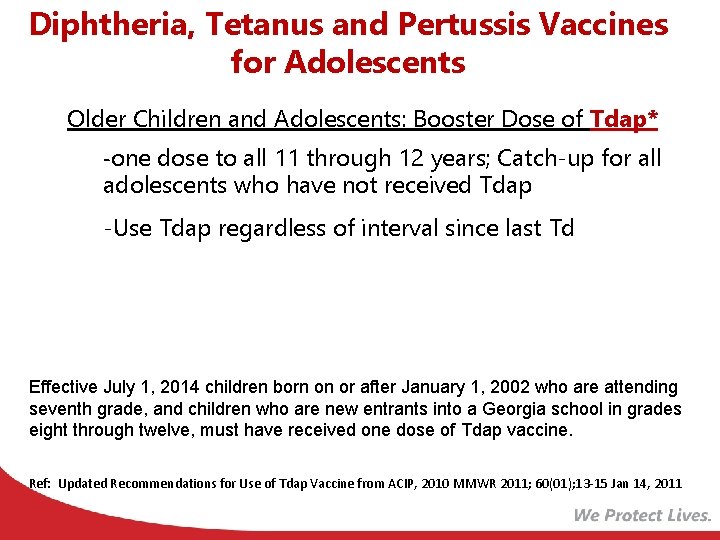 Diphtheria, Tetanus and Pertussis Vaccines for Adolescents

Older Children and Adolescents: Booster Dose of Tdap*

-one dose to all 11 through 12 years; Catch-up for all adolescents who have not received Tdap

-Use Tdap regardless of interval since last Td

Effective July 1, 2014 children born on or after January 1, 2002 who are attending seventh grade, and children who are new entrants into a Georgia school in grades eight through twelve, must have received one dose of Tdap vaccine.

Ref: Updated Recommendations for Use of Tdap Vaccine from ACIP, 2010 MMWR 2011; 60(01);13-15 Jan 14, 2011

We Protect Lives.